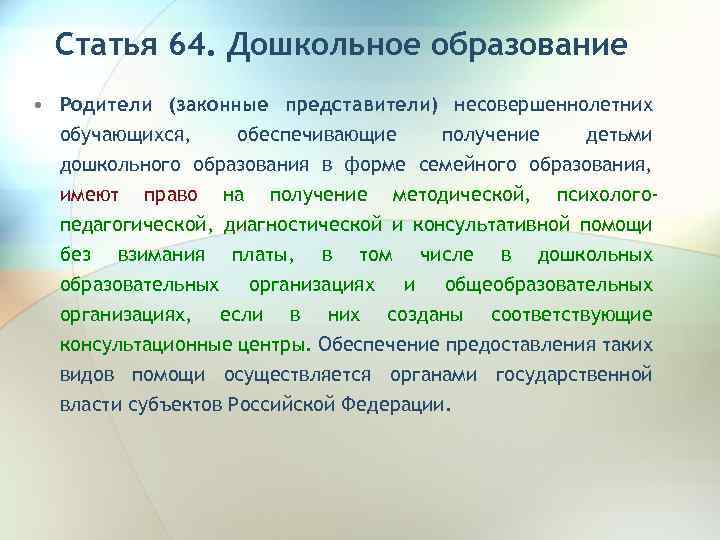 Статья 64. Дошкольное образование

• Родители (законные представители) несовершеннолетних обучающихся, обеспечивающие получение детьми дошкольного образования в форме семейного образования, имеют право на получение методической, психолого-педагогической, диагностической и консультативной помощи без взимания платы, в том числе в дошкольных образовательных организациях и общеобразовательных организациях, если в них созданы соответствующие консультационные центры. Обеспечение предоставления таких видов помощи осуществляется органами государственной власти субъектов Российской Федерации.